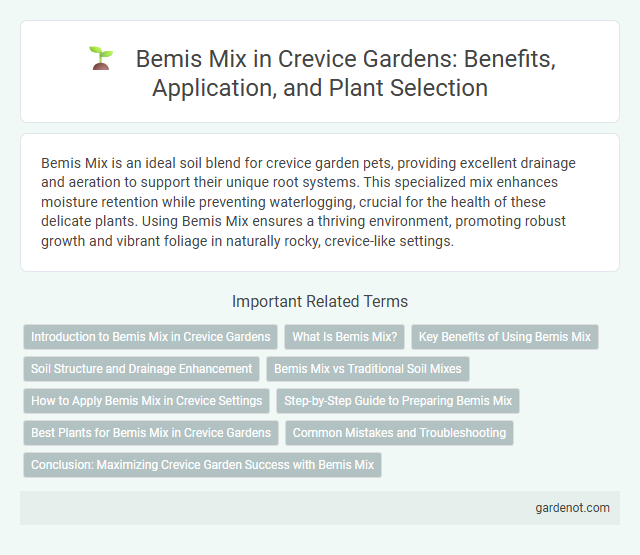 Bemis Mix in Crevice Gardens: Benefits, Application, and Plant Selection

Bemis Mix is an ideal soil blend for crevice garden pets, providing excellent drainage and aeration to support their unique root systems. This specialized mix enhances moisture retention while preventing waterlogging, crucial for the health of these delicate plants. Using Bemis Mix ensures a thriving environment, promoting robust growth and vibrant foliage in naturally rocky, crevice-like settings.

Important Related Terms

Introduction to Bemis Mix in Crevice Gardens

What Is Bemis Mix?

Key Benefits of Using Bemis Mix

Soil Structure and Drainage Enhancement

Bemis Mix vs Traditional Soil Mixes

How to Apply Bemis Mix in Crevice Settings

Step-by-Step Guide to Preparing Bemis Mix

Best Plants for Bemis Mix in Crevice Gardens

Common Mistakes and Troubleshooting

Conclusion: Maximizing Crevice Garden Success with Bemis Mix

gardenot.com